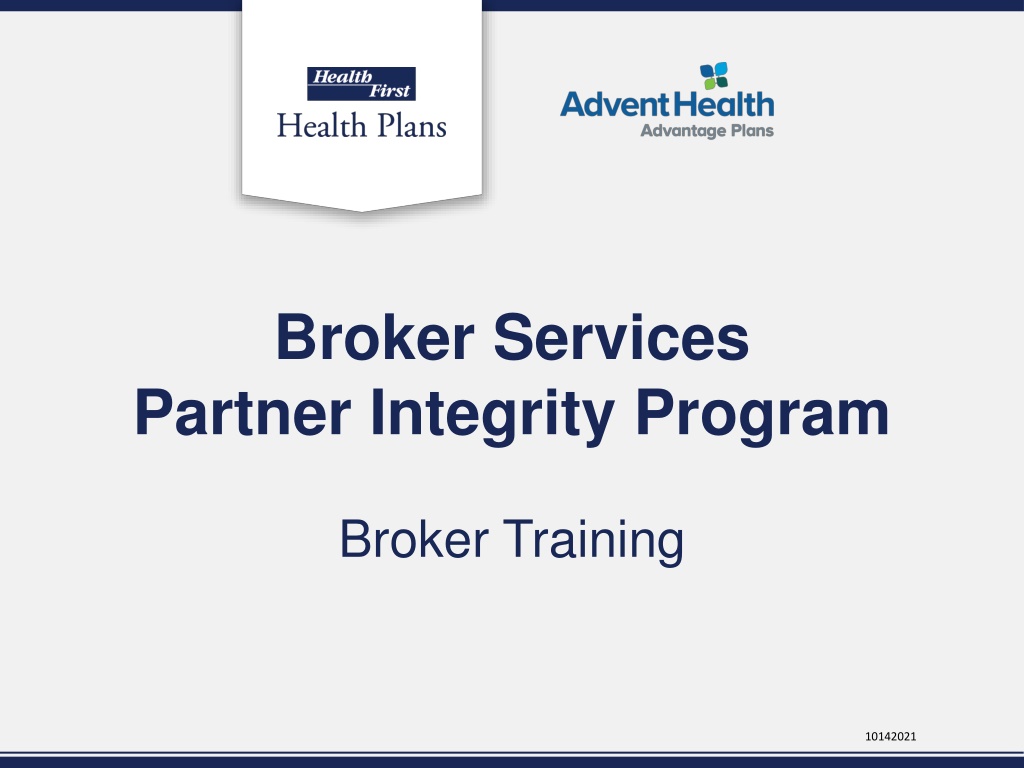 Health First
Health Plans

AdventHealth
Advantage Plans

Broker Services
Partner Integrity Program

Broker Training

10142021